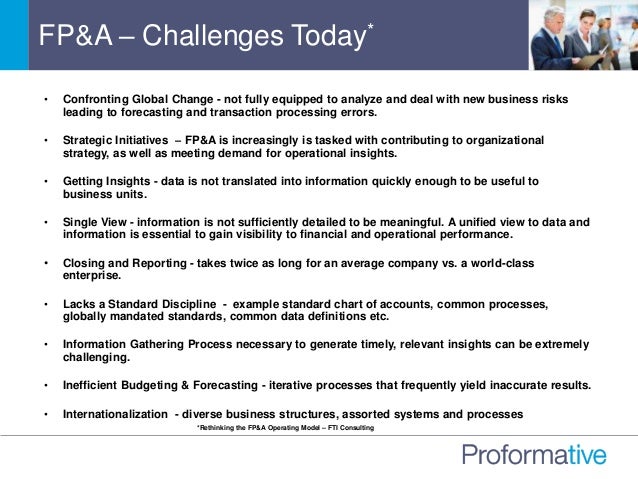 FP&A – Challenges Today*

• Confronting Global Change - not fully equipped to analyze and deal with new business risks leading to forecasting and transaction processing errors.

• Strategic Initiatives – FP&A is increasingly is tasked with contributing to organizational strategy, as well as meeting demand for operational insights.

• Getting Insights - data is not translated into information quickly enough to be useful to business units.

• Single View - information is not sufficiently detailed to be meaningful. A unified view to data and information is essential to gain visibility to financial and operational performance.

• Closing and Reporting - takes twice as long for an average company vs. a world-class enterprise.

• Lacks a Standard Discipline - example standard chart of accounts, common processes, globally mandated standards, common data definitions etc.

• Information Gathering Process necessary to generate timely, relevant insights can be extremely challenging.

• Inefficient Budgeting & Forecasting - iterative processes that frequently yield inaccurate results.

• Internationalization - diverse business structures, assorted systems and processes

*Rethinking the FP&A Operating Model – FTI Consulting

Proformative